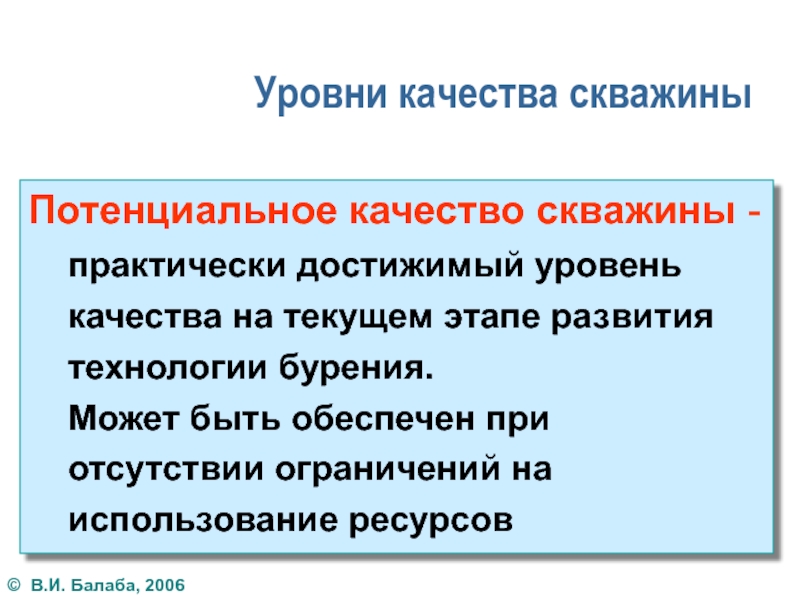 Уровни качества скважины

Потенциальное качество скважины - практически достижимый уровень качества на текущем этапе развития технологии бурения.
Может быть обеспечен при отсутствии ограничений на использование ресурсов

© В.И. Балаба, 2006